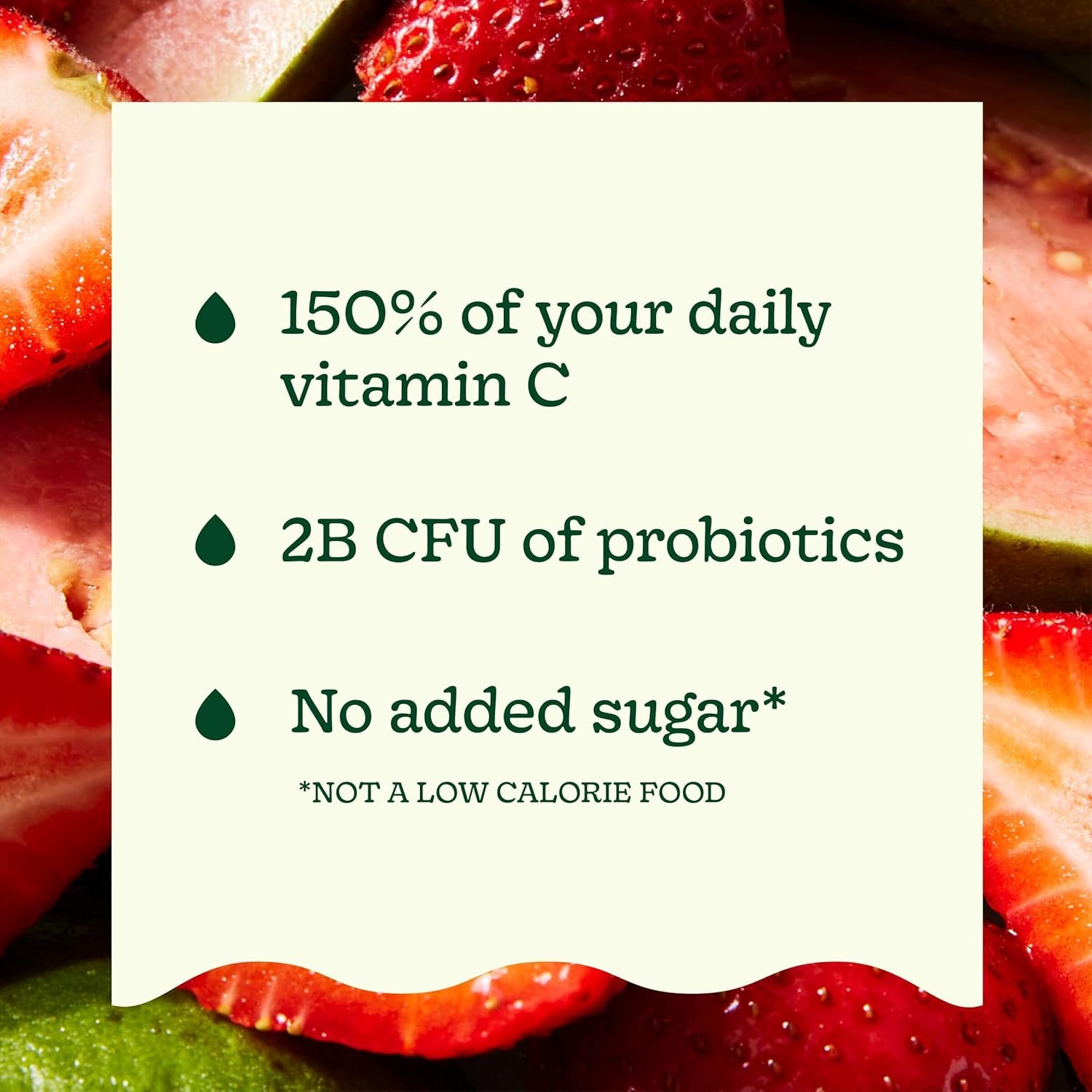 150% of your daily vitamin C

2B CFU of probiotics

No added sugar*

*NOT A LOW CALORIE FOOD